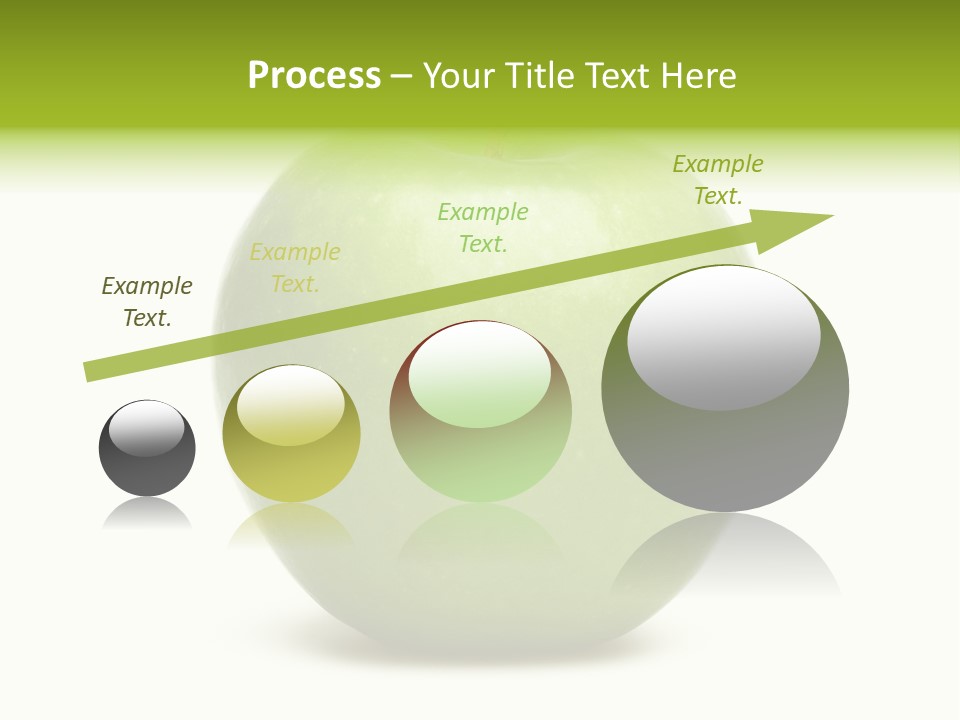 Process – Your Title Text Here

Example Text.

Example Text.

Example Text.

Example Text.